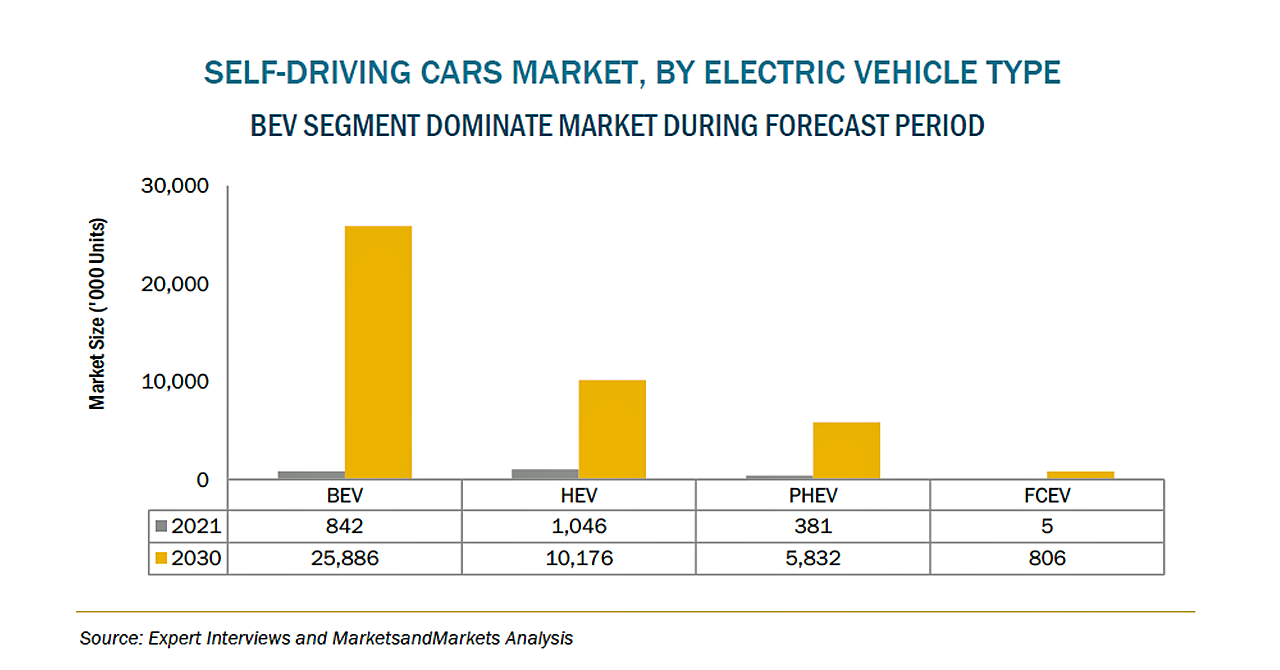 SELF-DRIVING CARS MARKET, BY ELECTRIC VEHICLE TYPE

BEV SEGMENT DOMINATE MARKET DURING FORECAST PERIOD

Market Size ('000 Units)

30,000
20,000
10,000
0

| | BEV | HEV | PHEV | FCEV |
|---|---|---|---|---|
| 2021 | 842 | 1,046 | 381 | 5 |
| 2030 | 25,886 | 10,176 | 5,832 | 806 |

Source: Expert Interviews and MarketsandMarkets Analysis